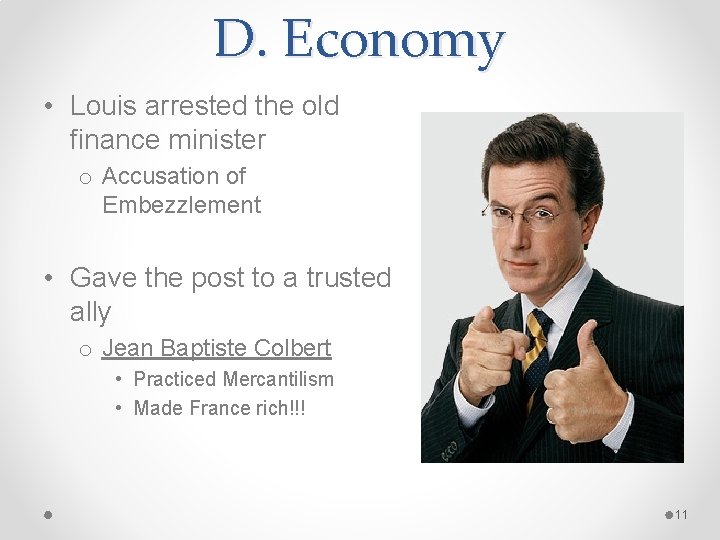 D. Economy

• Louis arrested the old finance minister
 o Accusation of Embezzlement

• Gave the post to a trusted ally
 o Jean Baptiste Colbert
  • Practiced Mercantilism
  • Made France rich!!!

11